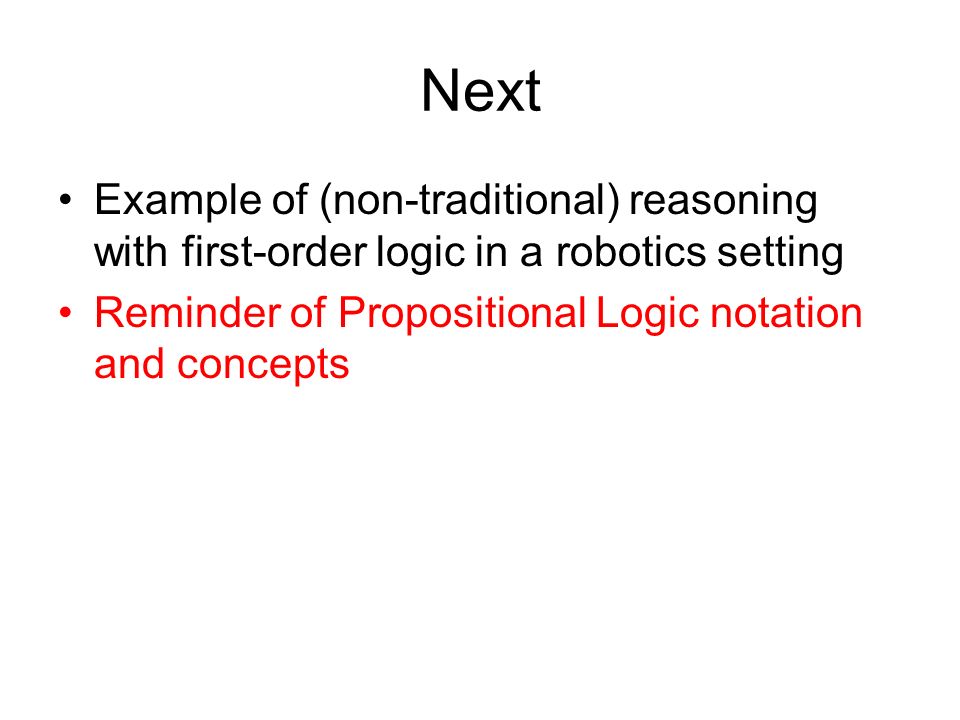 Next

• Example of (non-traditional) reasoning with first-order logic in a robotics setting
• Reminder of Propositional Logic notation and concepts